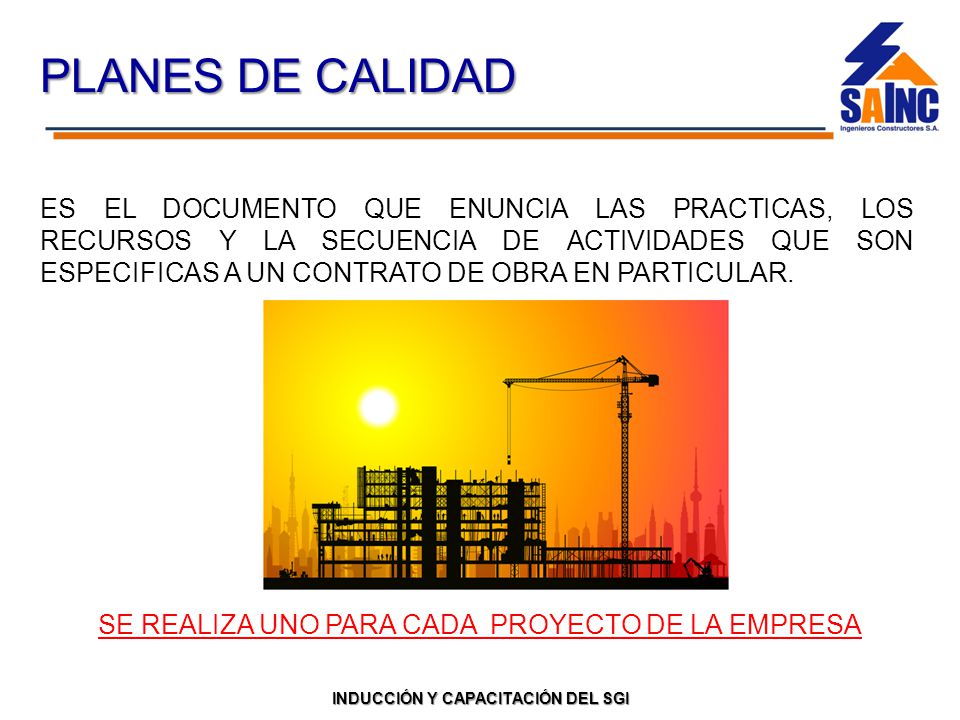 PLANES DE CALIDAD

SAINC
Ingenieros Constructores S.A.

ES EL DOCUMENTO QUE ENUNCIA LAS PRACTICAS, LOS RECURSOS Y LA SECUENCIA DE ACTIVIDADES QUE SON ESPECIFICAS A UN CONTRATO DE OBRA EN PARTICULAR.

SE REALIZA UNO PARA CADA PROYECTO DE LA EMPRESA

INDUCCIÓN Y CAPACITACIÓN DEL SGI